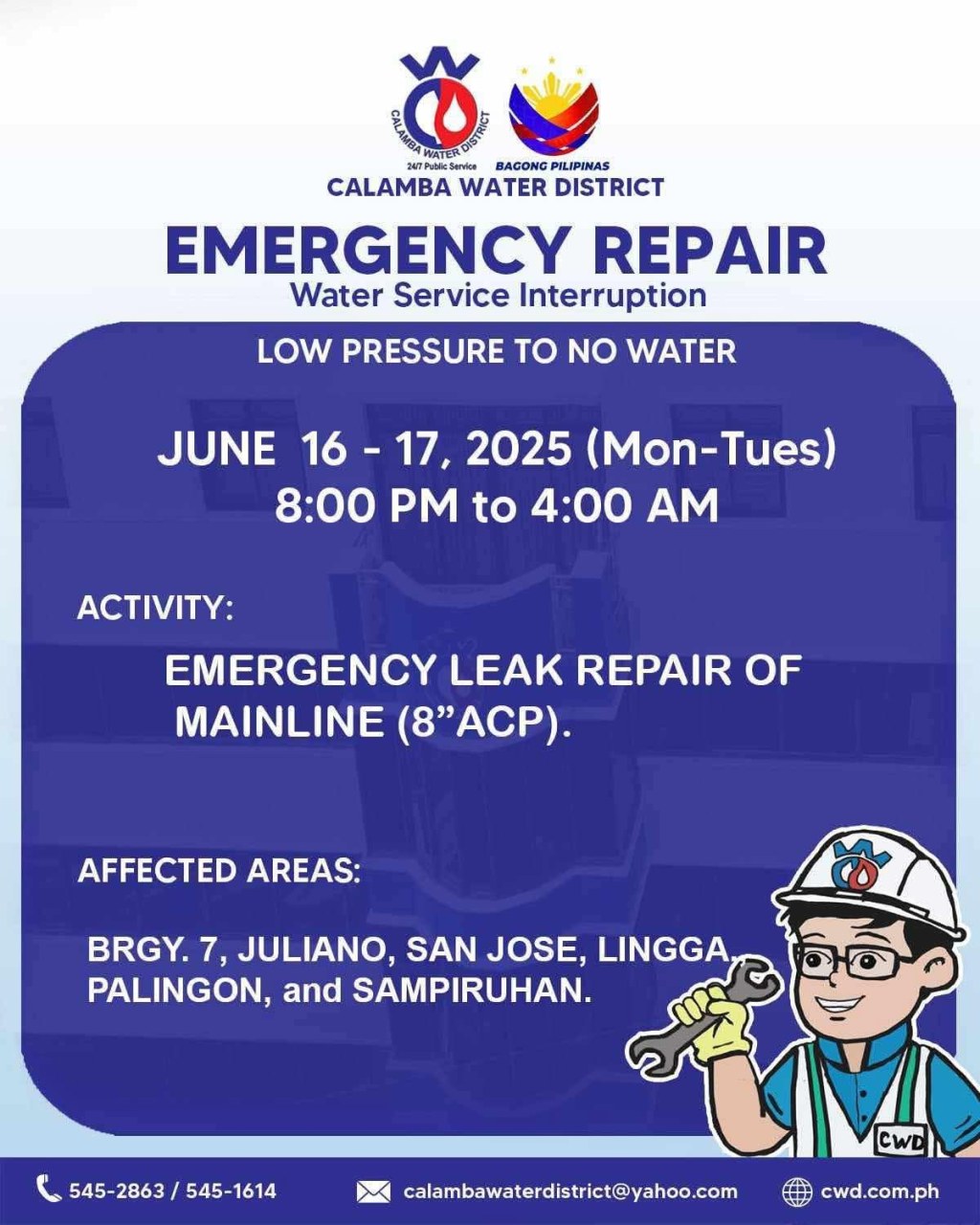 CALAMBA WATER DISTRICT
24/7 Public Service

BAGONG PILIPINAS

CALAMBA WATER DISTRICT

EMERGENCY REPAIR
Water Service Interruption

LOW PRESSURE TO NO WATER

JUNE 16 - 17, 2025 (Mon-Tues)
8:00 PM to 4:00 AM

ACTIVITY:

EMERGENCY LEAK REPAIR OF MAINLINE (8"ACP).

AFFECTED AREAS:

BRGY. 7, JULIANO, SAN JOSE, LINGGA, PALINGON, and SAMPIRUHAN.

CWD

545-2863 / 545-1614
calambawaterdistrict@yahoo.com
cwd.com.ph